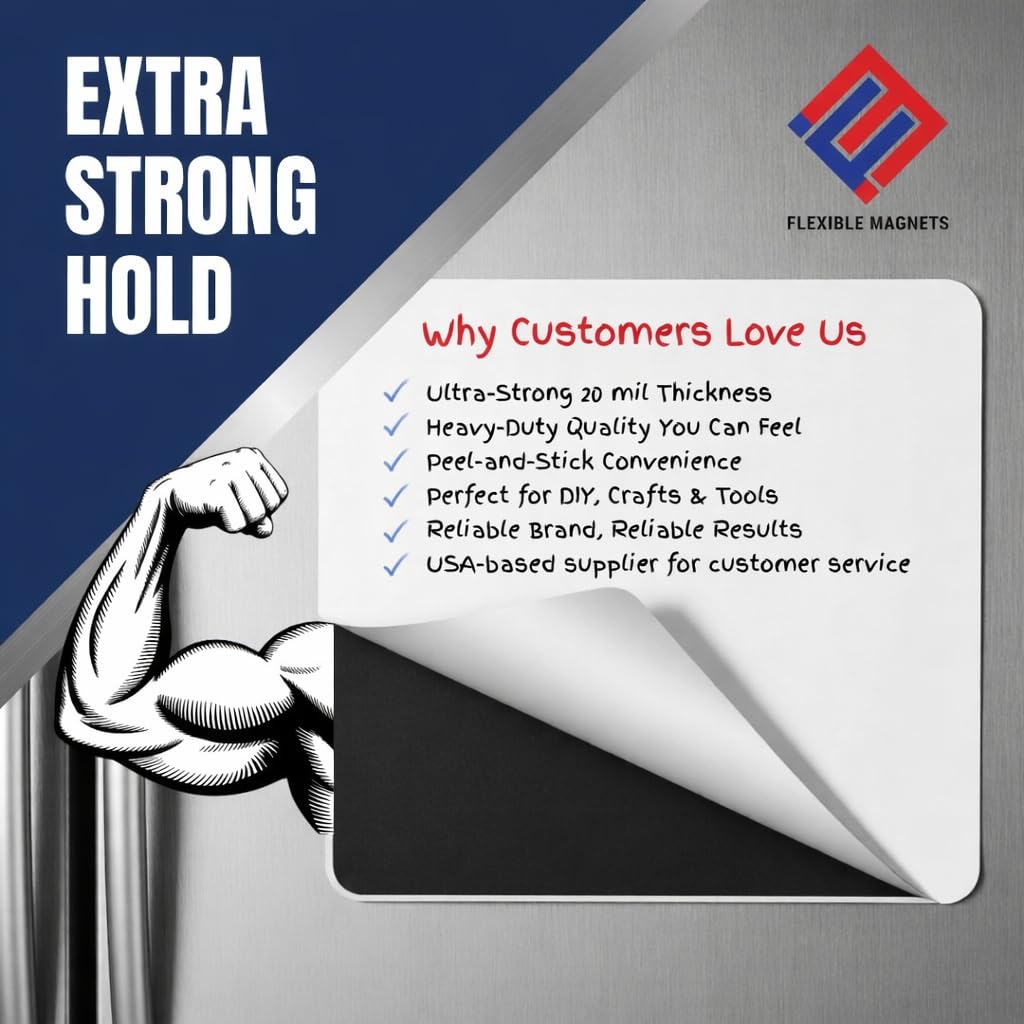 EXTRA STRONG HOLD

FLEXIBLE MAGNETS

Why Customers Love Us

✓ Ultra-Strong 20 mil Thickness
✓ Heavy-Duty Quality You Can Feel
✓ Peel-and-Stick Convenience
✓ Perfect for DIY, Crafts & Tools
✓ Reliable Brand, Reliable Results
✓ USA-based supplier for customer service